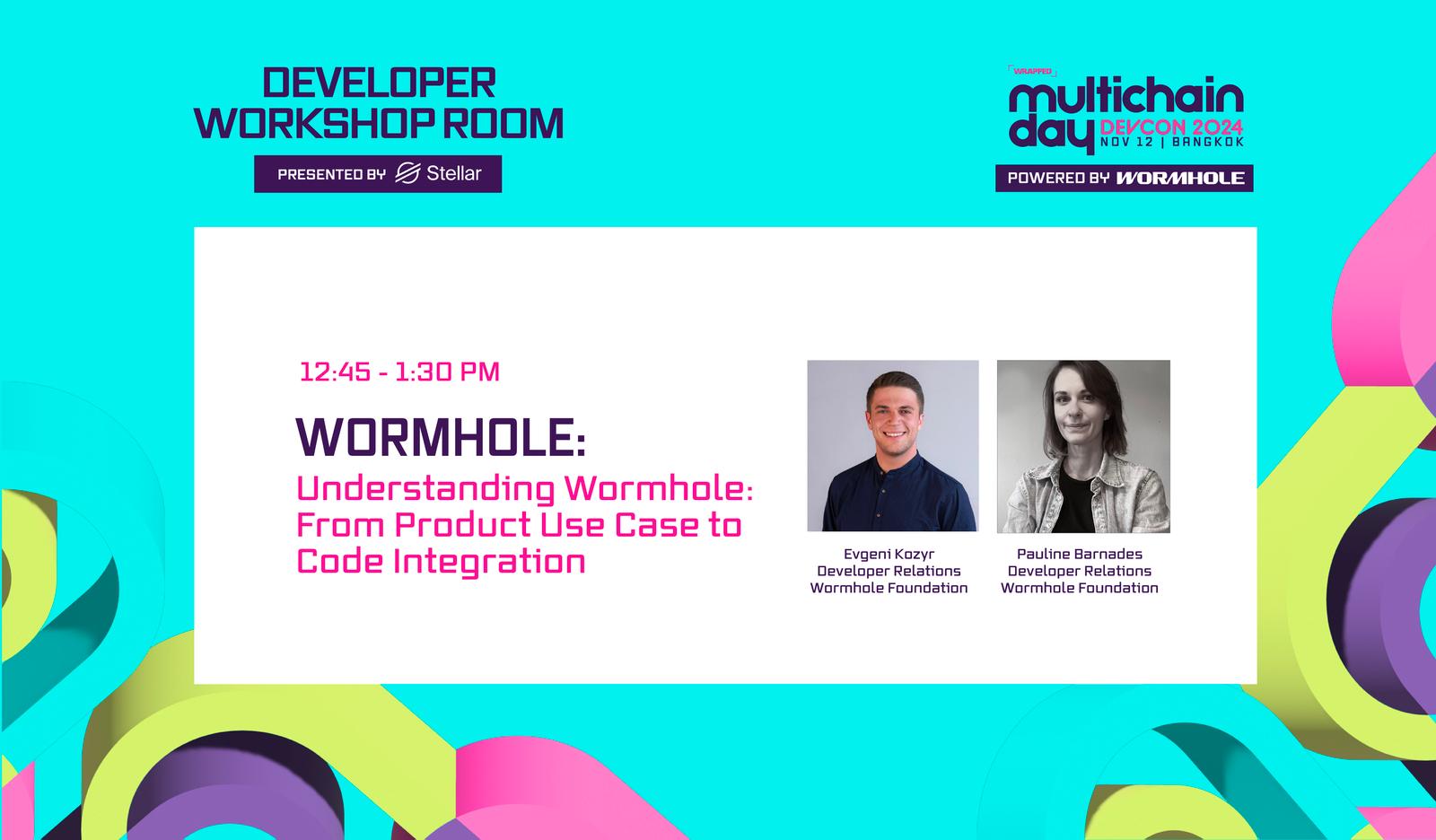 DEVELOPER WORKSHOP ROOM

PRESENTED BY Stellar

WRAPPED

multichain day DEVCON 2024 NOV 12 | BANGKOK

POWERED BY WORMHOLE

12:45 - 1:30 PM

WORMHOLE:

Understanding Wormhole: From Product Use Case to Code Integration

Evgeni Kozyr
Developer Relations
Wormhole Foundation

Pauline Barnades
Developer Relations
Wormhole Foundation